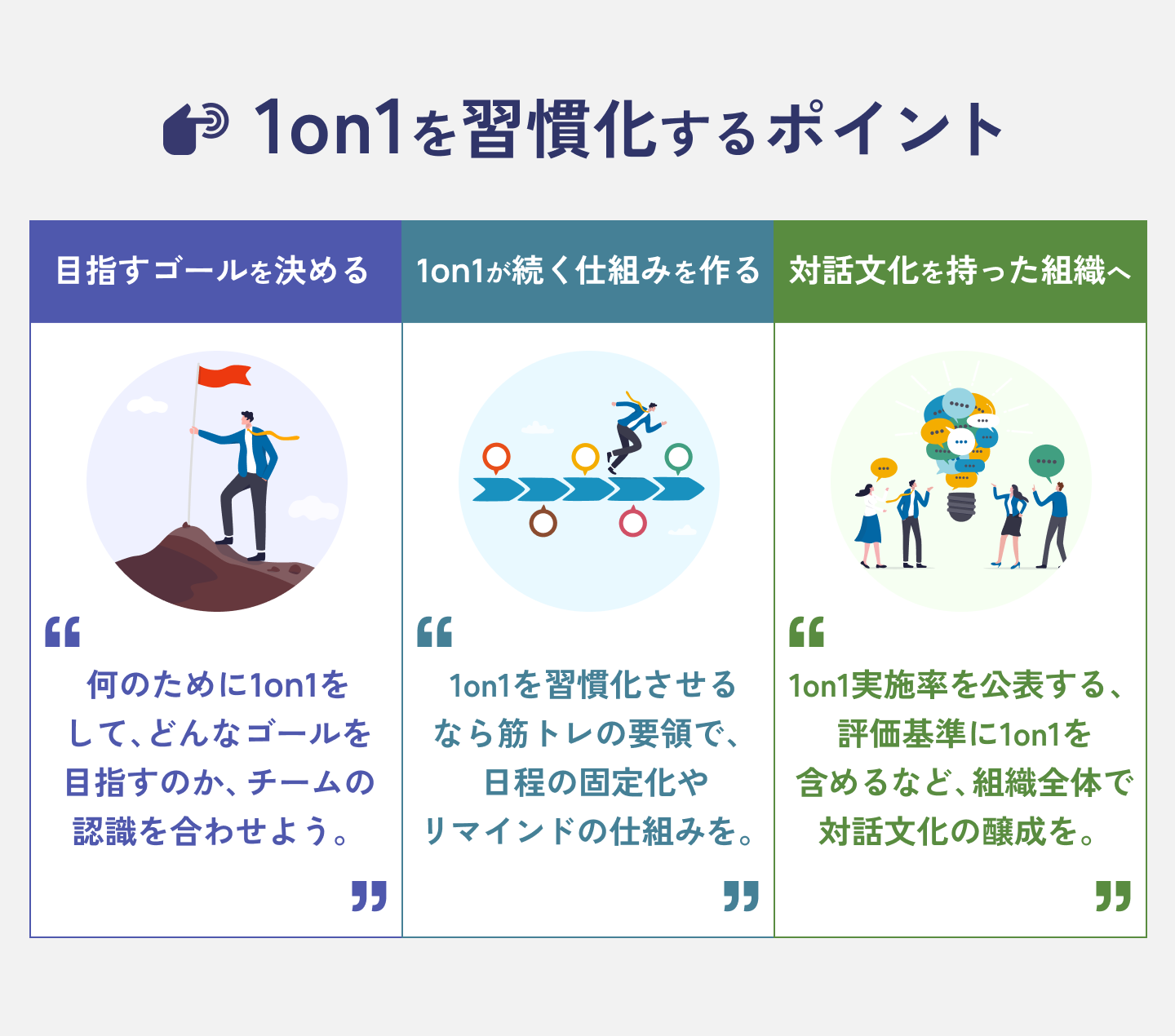 1on1を習慣化するポイント

目指すゴールを決める

“

何のために1on1をして、どんなゴールを目指すのか、チームの認識を合わせよう。

”

1on1が続く仕組みを作る

“

1on1を習慣化させるなら筋トレの要領で、日程の固定化やリマインドの仕組みを。

”

対話文化を持った組織へ

“

1on1実施率を公表する、評価基準に1on1を含めるなど、組織全体で対話文化の醸成を。

”